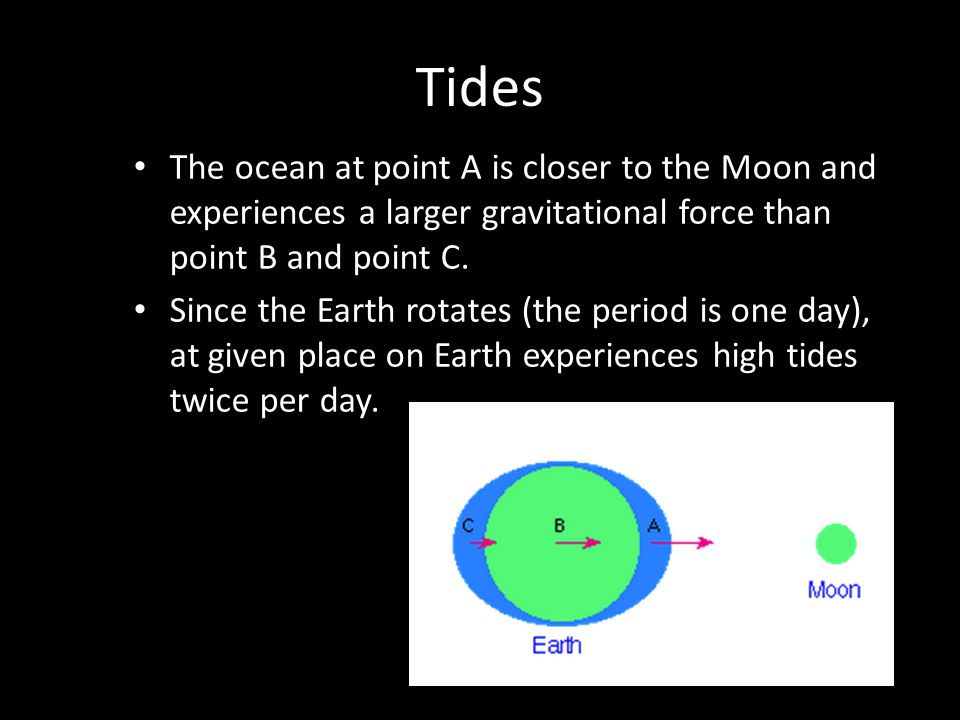 Tides

• The ocean at point A is closer to the Moon and experiences a larger gravitational force than point B and point C.

• Since the Earth rotates (the period is one day), at given place on Earth experiences high tides twice per day.

C
B
A
Moon
Earth